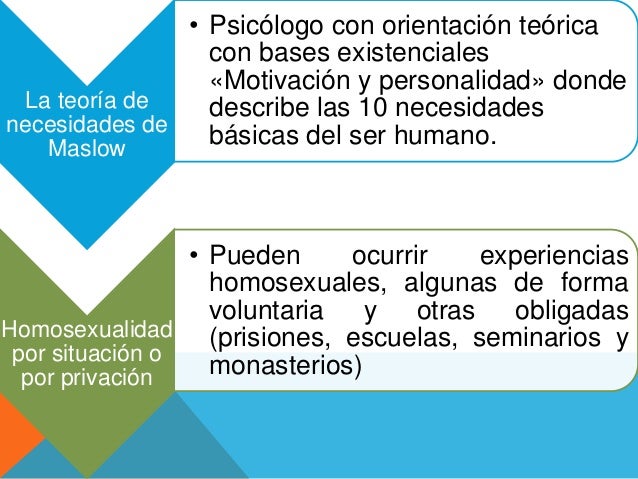 La teoría de necesidades de Maslow

• Psicólogo con orientación teórica con bases existenciales «Motivación y personalidad» donde describe las 10 necesidades básicas del ser humano.

Homosexualidad por situación o por privación

• Pueden ocurrir experiencias homosexuales, algunas de forma voluntaria y otras obligadas (prisiones, escuelas, seminarios y monasterios)